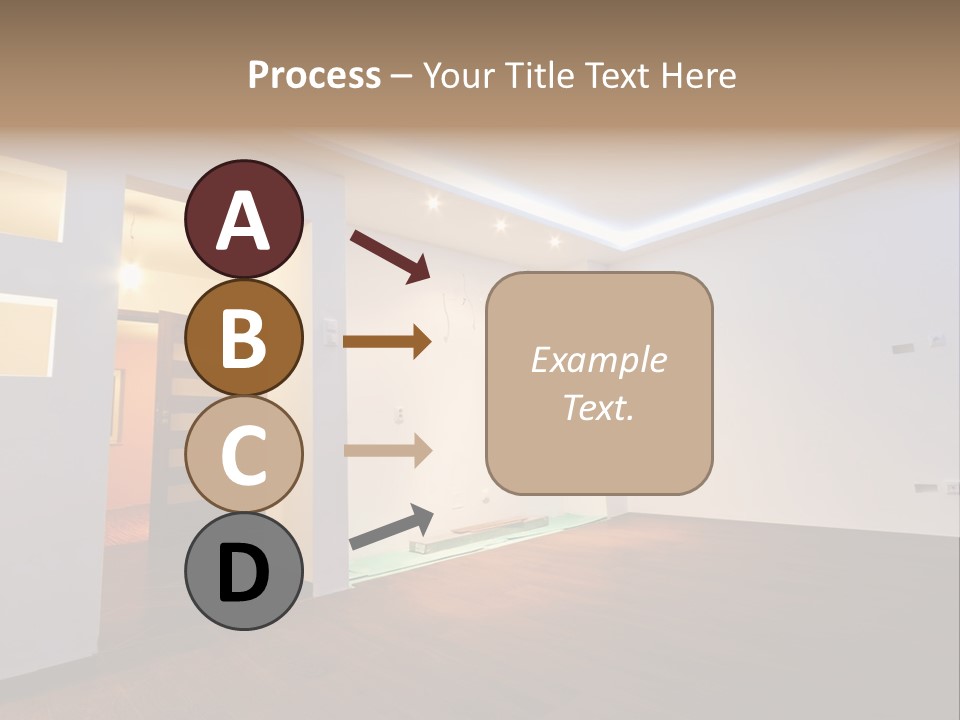 Process – Your Title Text Here

A

B

C

D

Example Text.